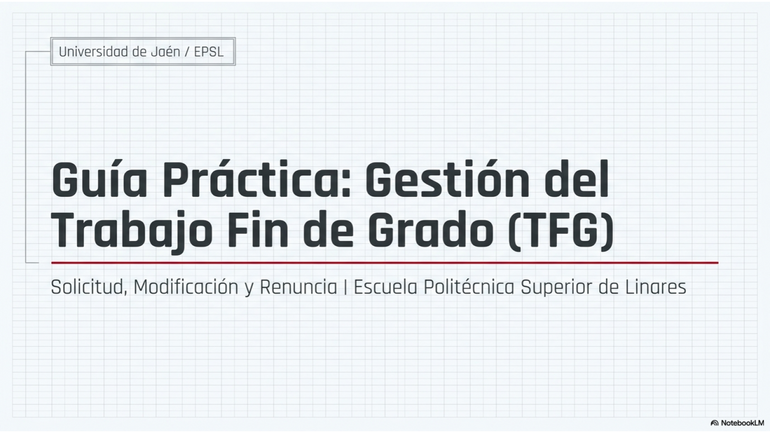 Universidad de Jaén / EPSL

Guía Práctica: Gestión del Trabajo Fin de Grado (TFG)

Solicitud, Modificación y Renuncia | Escuela Politécnica Superior de Linares

NotebookLM